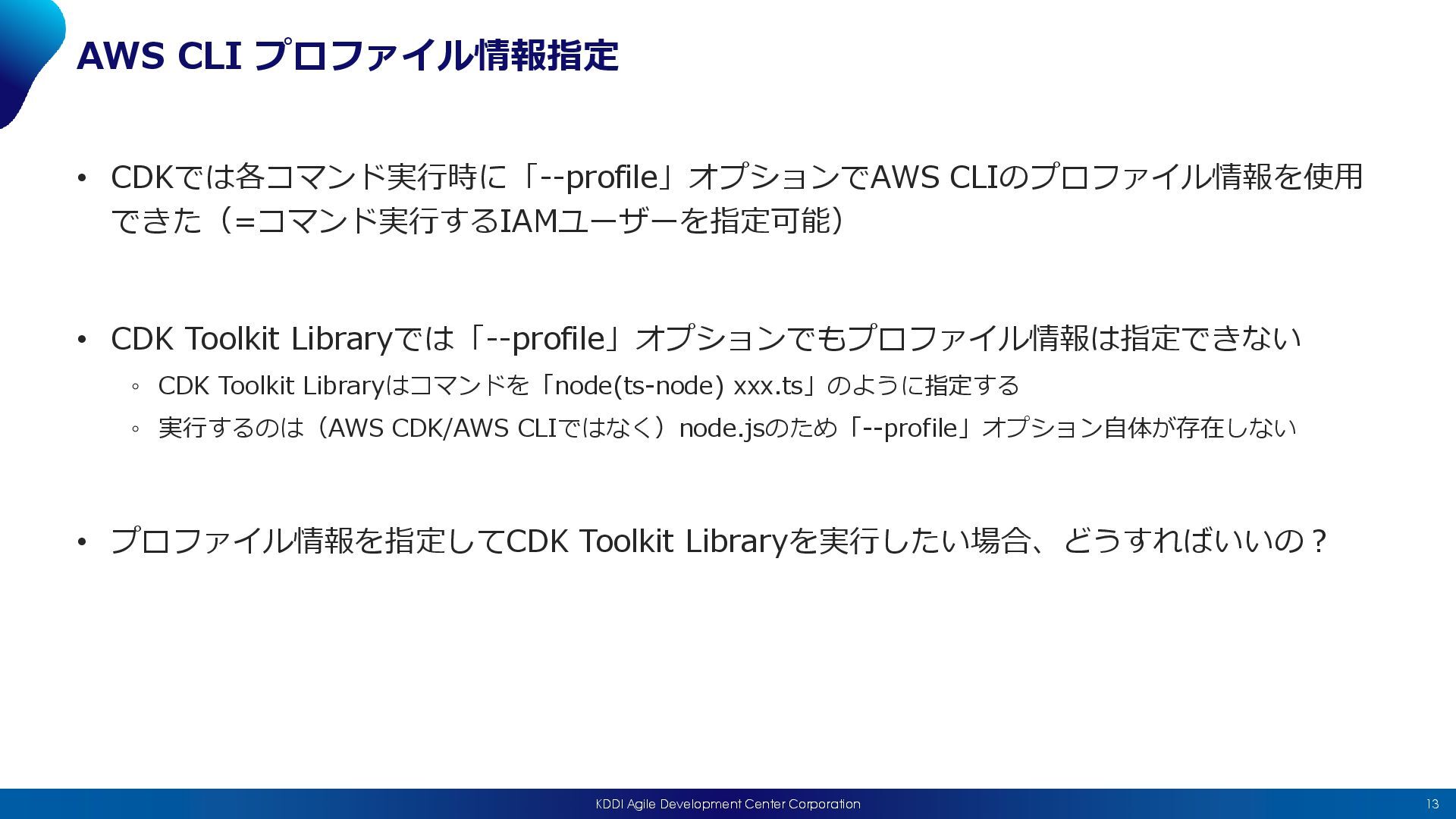 AWS CLI プロファイル情報指定

• CDKでは各コマンド実行時に「--profile」オプションでAWS CLIのプロファイル情報を使用できた（=コマンド実行するIAMユーザーを指定可能）

• CDK Toolkit Libraryでは「--profile」オプションでもプロファイル情報は指定できない

◦ CDK Toolkit Libraryはコマンドを「node(ts-node) xxx.ts」のように指定する

◦ 実行するのは（AWS CDK/AWS CLIではなく）node.jsのため「--profile」オプション自体が存在しない

• プロファイル情報を指定してCDK Toolkit Libraryを実行したい場合、どうすればいいの？

KDDI Agile Development Center Corporation

13